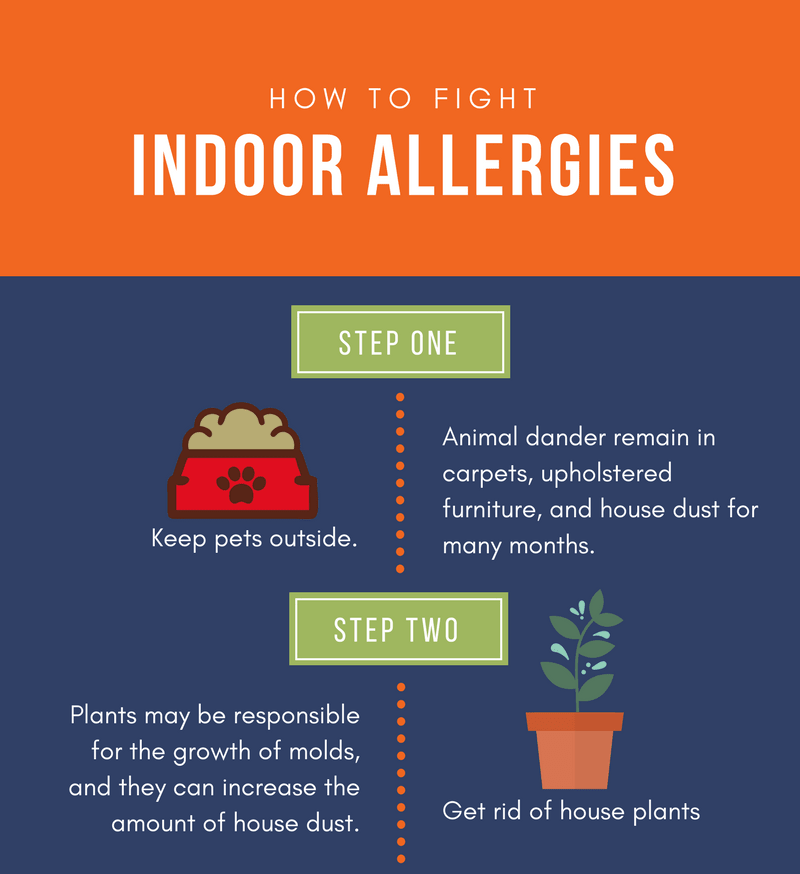 HOW TO FIGHT
INDOOR ALLERGIES

STEP ONE

Keep pets outside.

Animal dander remain in carpets, upholstered furniture, and house dust for many months.

STEP TWO

Plants may be responsible for the growth of molds, and they can increase the amount of house dust.

Get rid of house plants